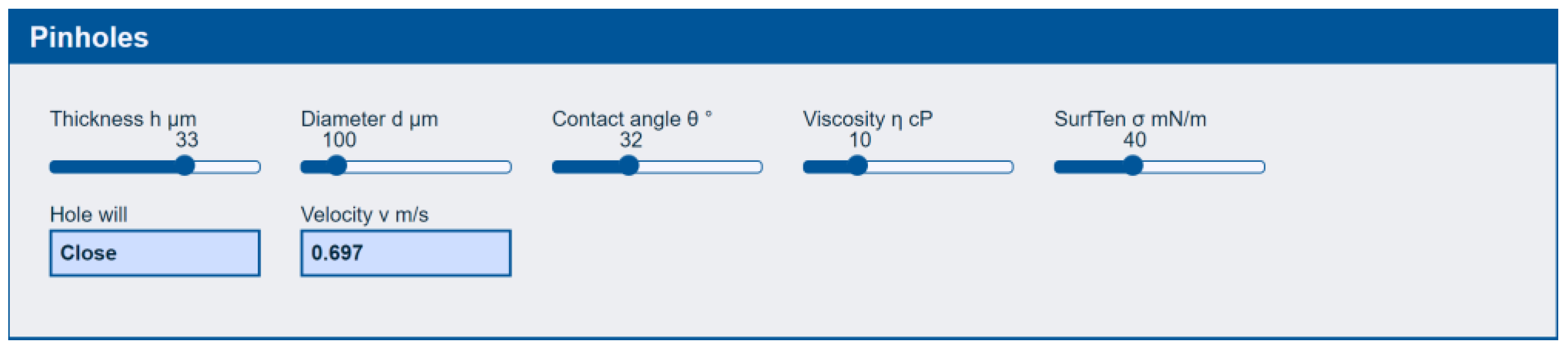 Pinholes

Thickness h μm
33

Diameter d μm
100

Contact angle θ °
32

Viscosity η cP
10

SurfTen σ mN/m
40

Hole will
Close

Velocity v m/s
0.697